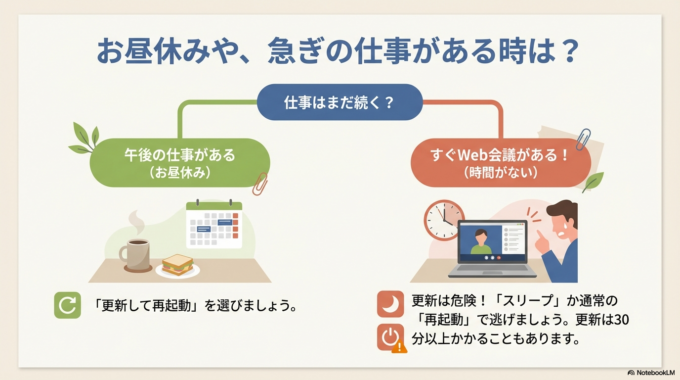 お昼休みや、急ぎの仕事がある時は？

仕事はまだ続く？

午後の仕事がある
（お昼休み）

すぐWeb会議がある！
（時間がない）

「更新して再起動」を選びましょう。

更新は危険！「スリープ」か通常の「再起動」で逃げましょう。更新は30分以上かかることもあります。

NotebookLM